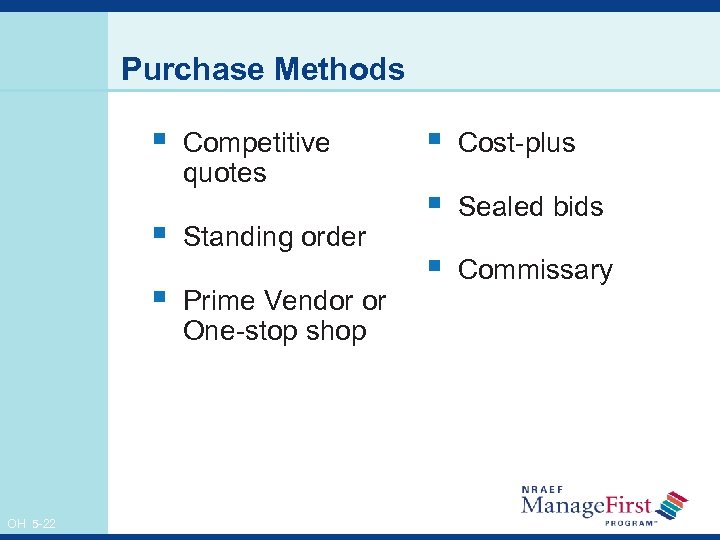 Purchase Methods

- Competitive quotes
- Standing order
- Prime Vendor or One-stop shop

- Cost-plus
- Sealed bids
- Commissary

OH 5-22

NRAEF
ManageFirst
PROGRAM™